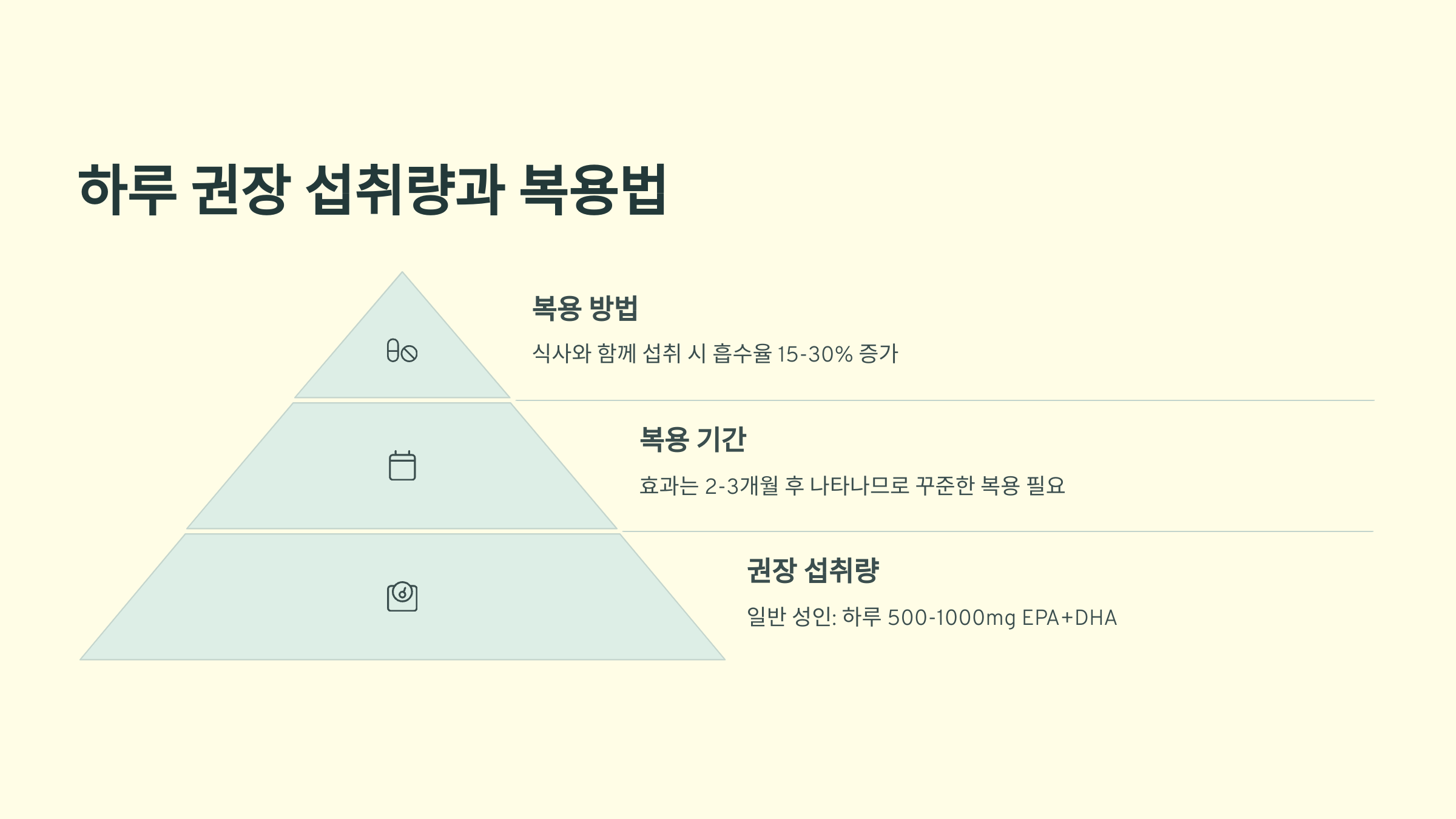 하루 권장 섭취량과 복용법

복용 방법

식사와 함께 섭취 시 흡수율 15-30% 증가

복용 기간

효과는 2-3개월 후 나타나므로 꾸준한 복용 필요

권장 섭취량

일반 성인: 하루 500-1000mg EPA+DHA